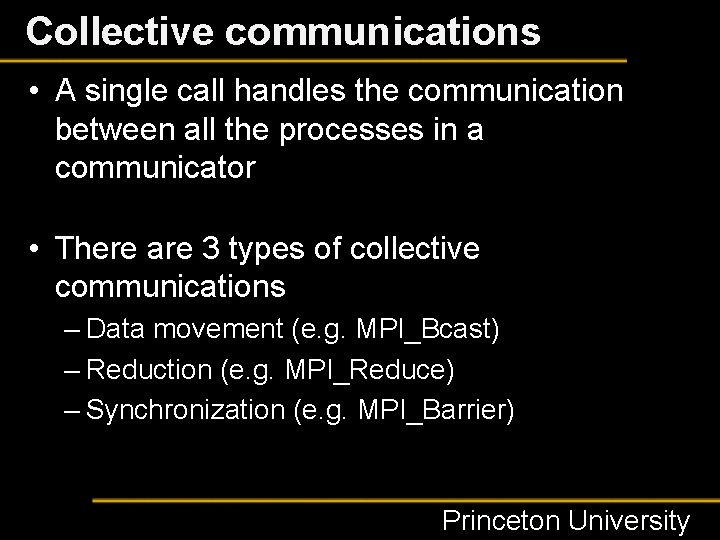 Collective communications

• A single call handles the communication between all the processes in a communicator

• There are 3 types of collective communications
– Data movement (e.g. MPI_Bcast)
– Reduction (e.g. MPI_Reduce)
– Synchronization (e.g. MPI_Barrier)

Princeton University